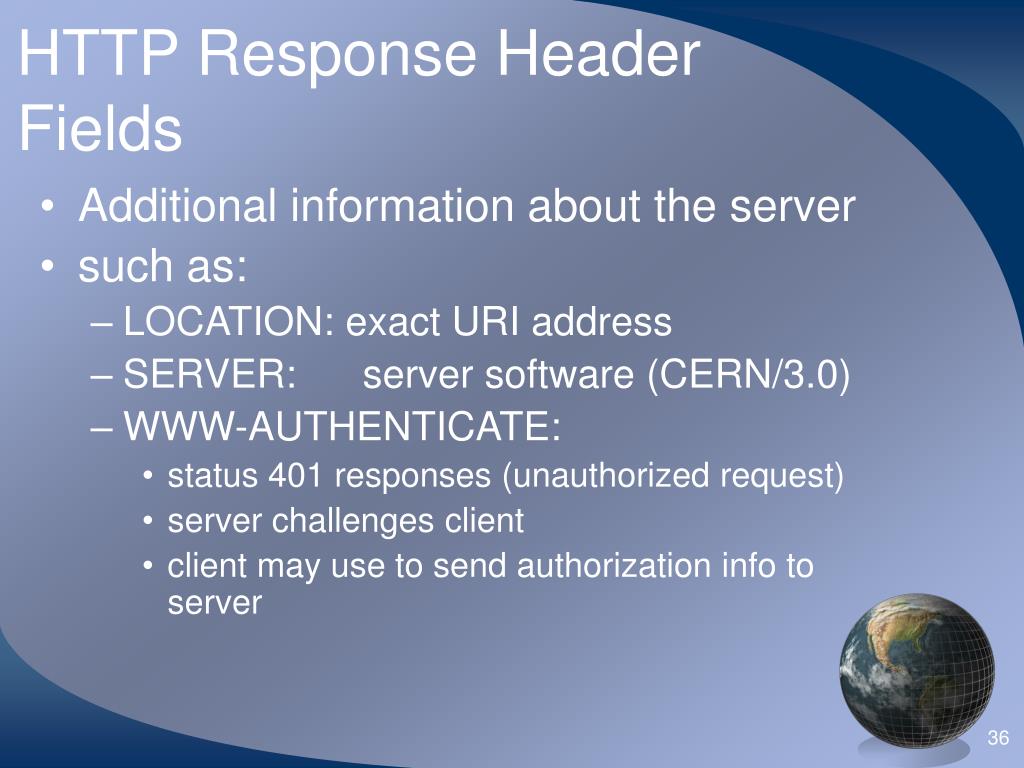 HTTP Response Header Fields

• Additional information about the server
• such as:
– LOCATION: exact URI address
– SERVER: server software (CERN/3.0)
– WWW-AUTHENTICATE:
• status 401 responses (unauthorized request)
• server challenges client
• client may use to send authorization info to server

36